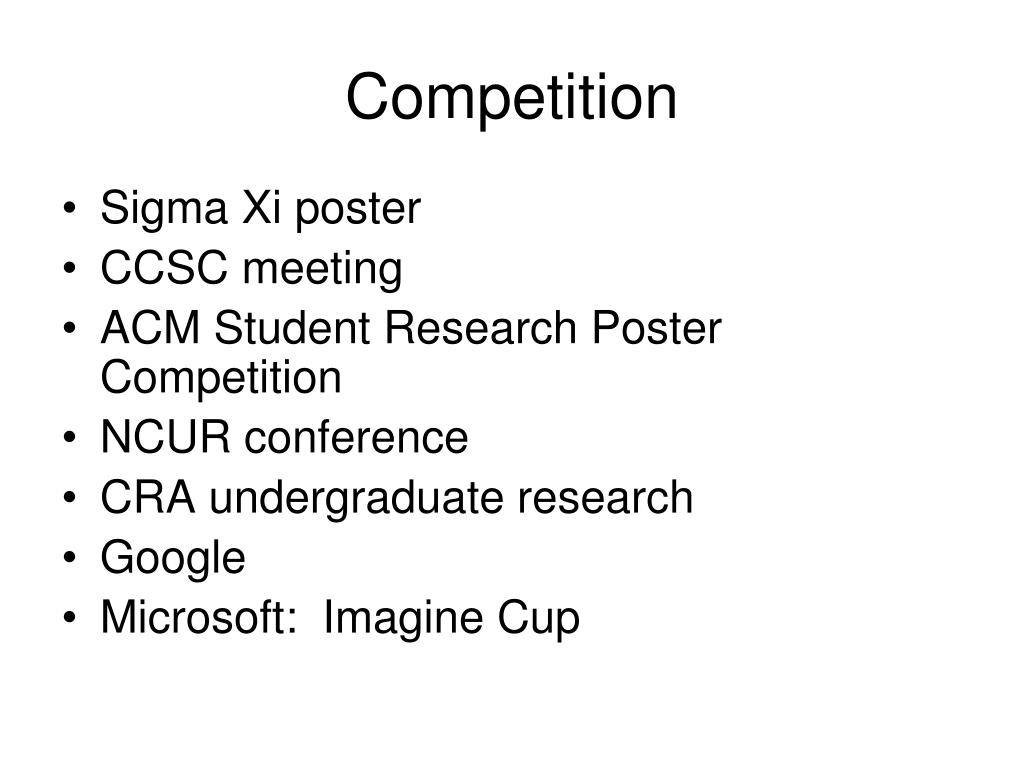 Competition

• Sigma Xi poster
• CCSC meeting
• ACM Student Research Poster Competition
• NCUR conference
• CRA undergraduate research
• Google
• Microsoft:  Imagine Cup